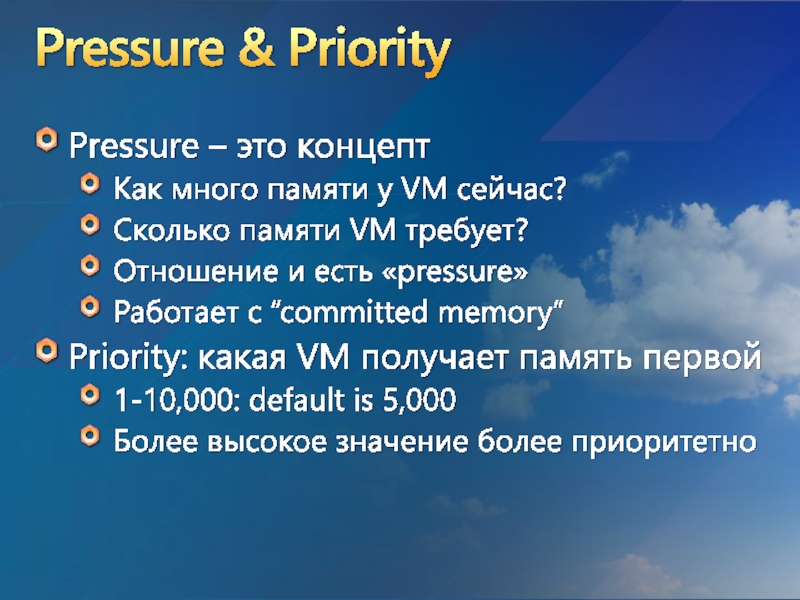 Pressure & Priority

Pressure – это концепт
Как много памяти у VM сейчас?
Сколько памяти VM требует?
Отношение и есть «pressure»
Работает с “committed memory”
Priority: какая VM получает память первой
1-10,000: default is 5,000
Более высокое значение более приоритетно